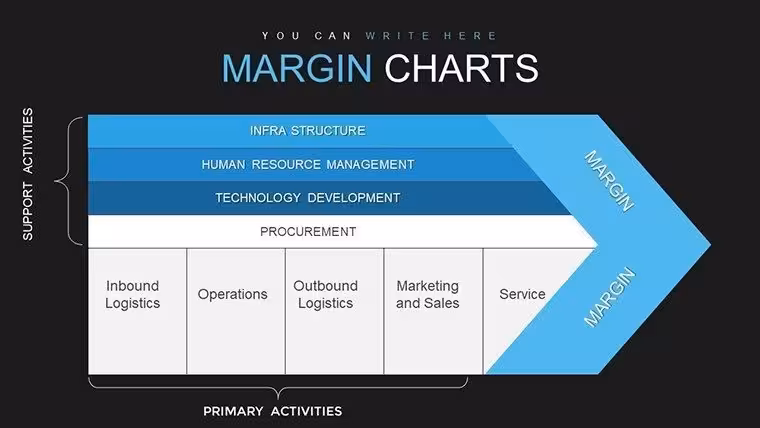 YOU CAN WRITE HERE

MARGIN CHARTS

SUPPORT ACTIVITIES

INFRA STRUCTURE

HUMAN RESOURCE MANAGEMENT

TECHNOLOGY DEVELOPMENT

PROCUREMENT

MARGIN

Inbound Logistics

Operations

Outbound Logistics

Marketing and Sales

Service

MARGIN

PRIMARY ACTIVITIES